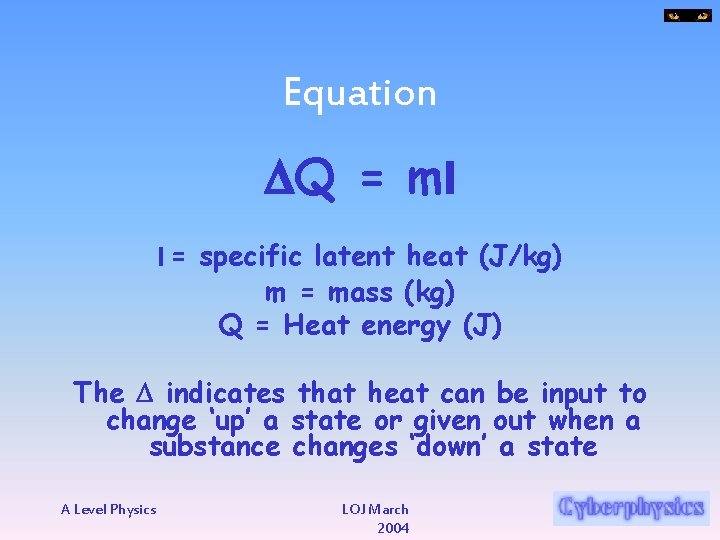 Equation

$\Delta Q = ml$

l = specific latent heat (J/kg)
m = mass (kg)
Q = Heat energy (J)

The $\Delta$ indicates that heat can be input to change 'up' a state or given out when a substance changes 'down' a state

A Level Physics

LOJ March 2004

Cyberphysics